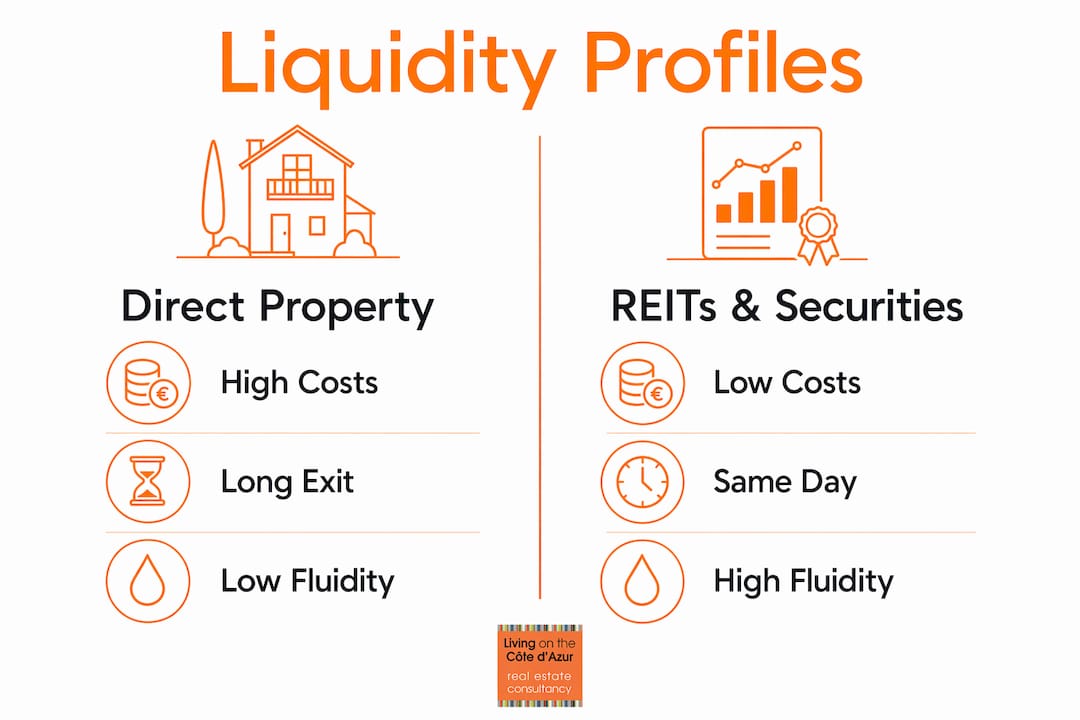 Liquidity Profiles

Direct Property

High Costs

Long Exit

Low Fluidity

REITs & Securities

Low Costs

Same Day

High Fluidity

Living on the Côte d'Azur
real estate consultancy